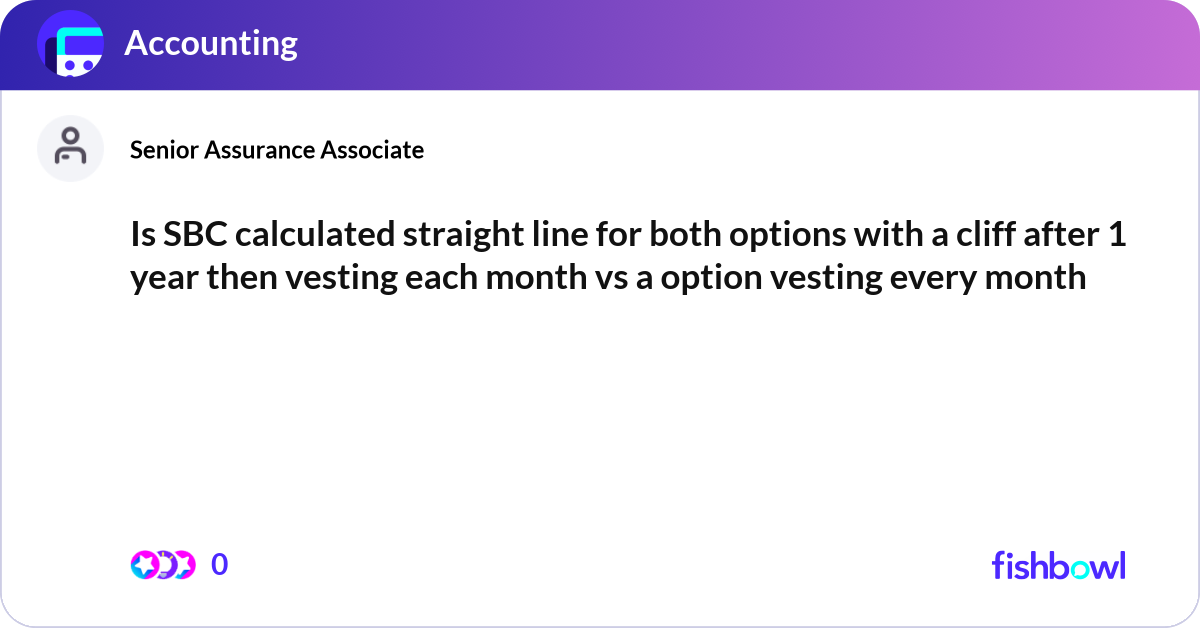 Accounting

Senior Assurance Associate

Is SBC calculated straight line for both options with a cliff after 1 year then vesting each month vs a option vesting every month

0

fishbowl